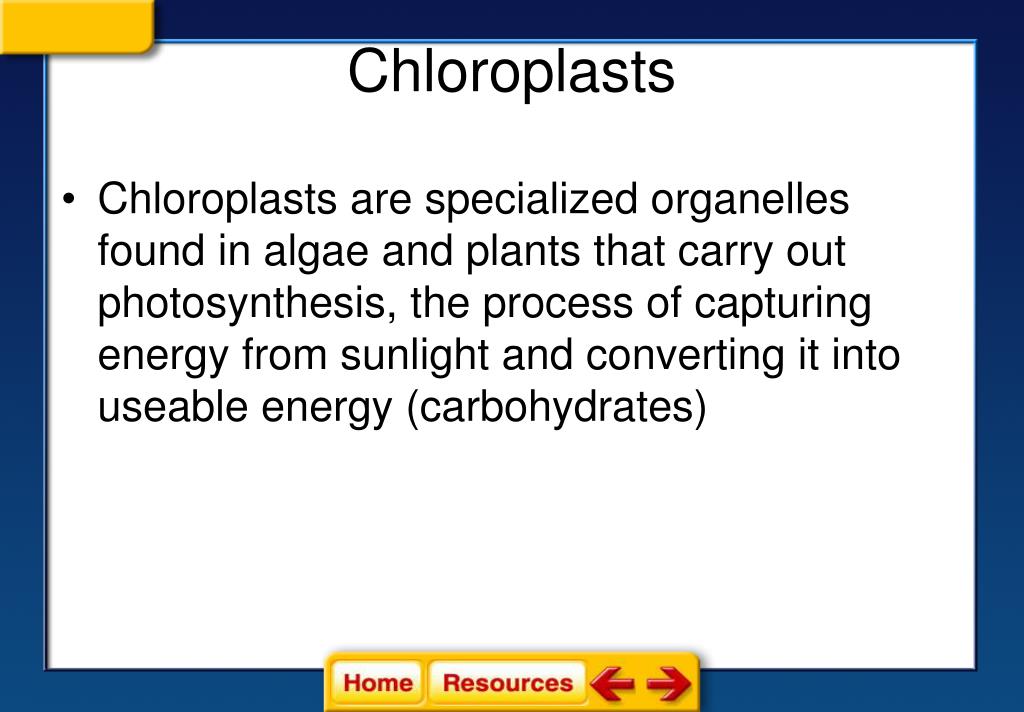 Chloroplasts

• Chloroplasts are specialized organelles found in algae and plants that carry out photosynthesis, the process of capturing energy from sunlight and converting it into useable energy (carbohydrates)

Home Resources